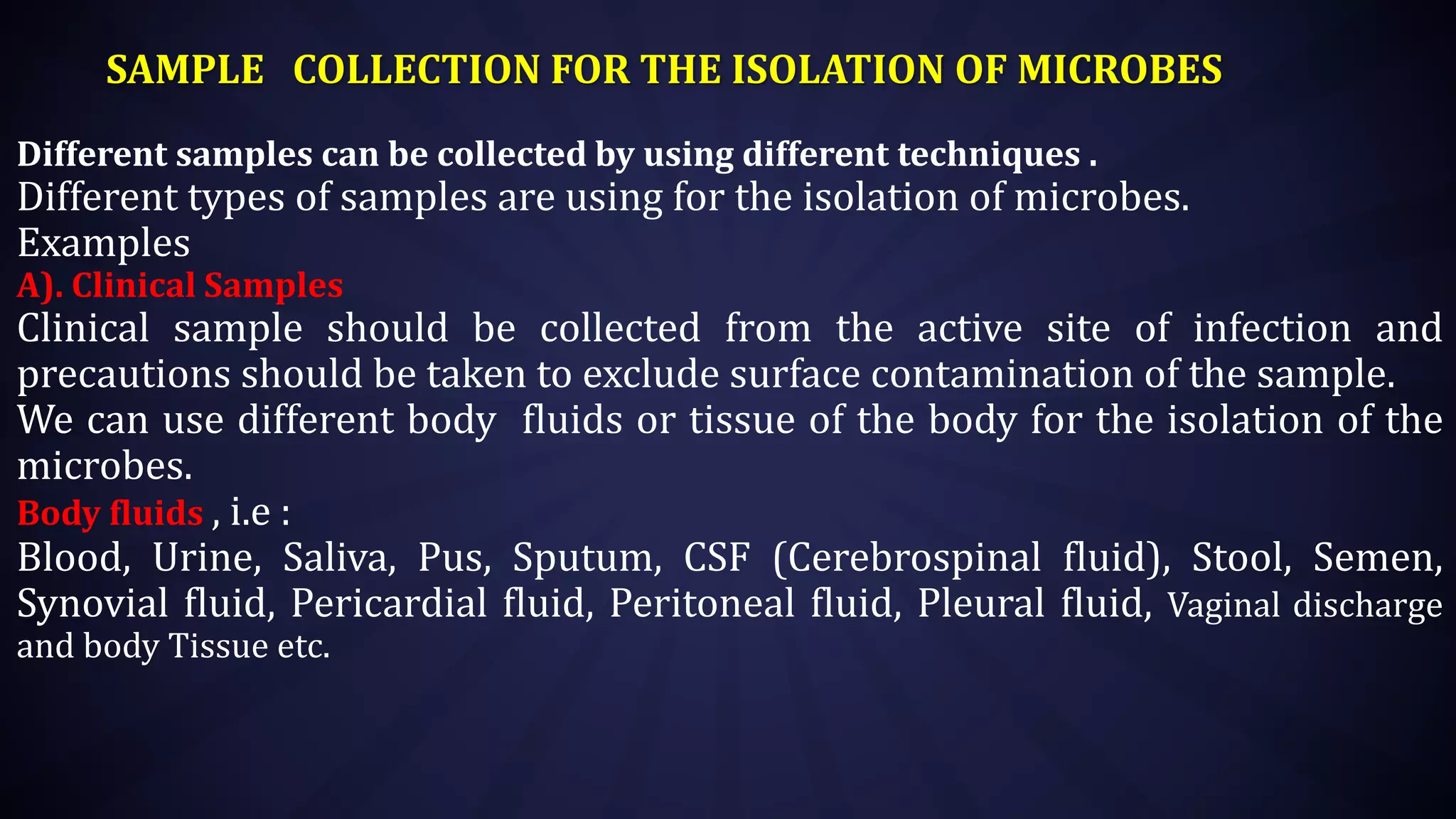 SAMPLE COLLECTION FOR THE ISOLATION OF MICROBES

Different samples can be collected by using different techniques .
Different types of samples are using for the isolation of microbes.
Examples
A). Clinical Samples
Clinical sample should be collected from the active site of infection and precautions should be taken to exclude surface contamination of the sample.
We can use different body fluids or tissue of the body for the isolation of the microbes.
Body fluids , i.e :
Blood, Urine, Saliva, Pus, Sputum, CSF (Cerebrospinal fluid), Stool, Semen, Synovial fluid, Pericardial fluid, Peritoneal fluid, Pleural fluid, Vaginal discharge and body Tissue etc.